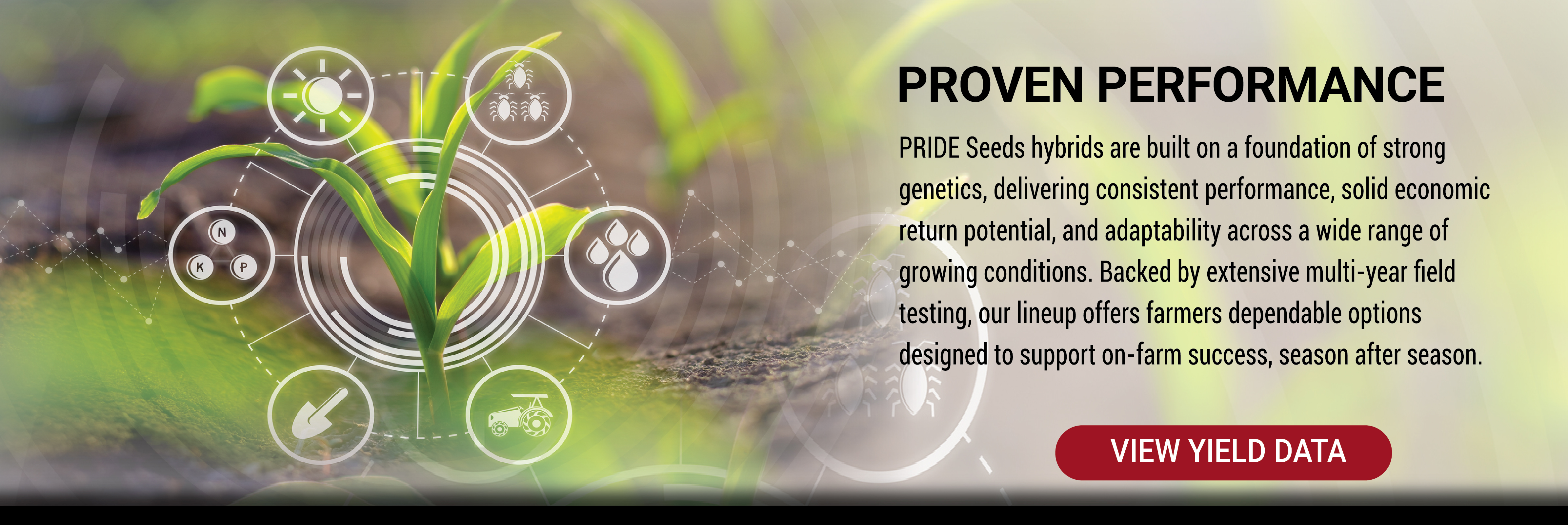 N
K
P

PROVEN PERFORMANCE

PRIDE Seeds hybrids are built on a foundation of strong genetics, delivering consistent performance, solid economic return potential, and adaptability across a wide range of growing conditions. Backed by extensive multi-year field testing, our lineup offers farmers dependable options designed to support on-farm success, season after season.

VIEW YIELD DATA